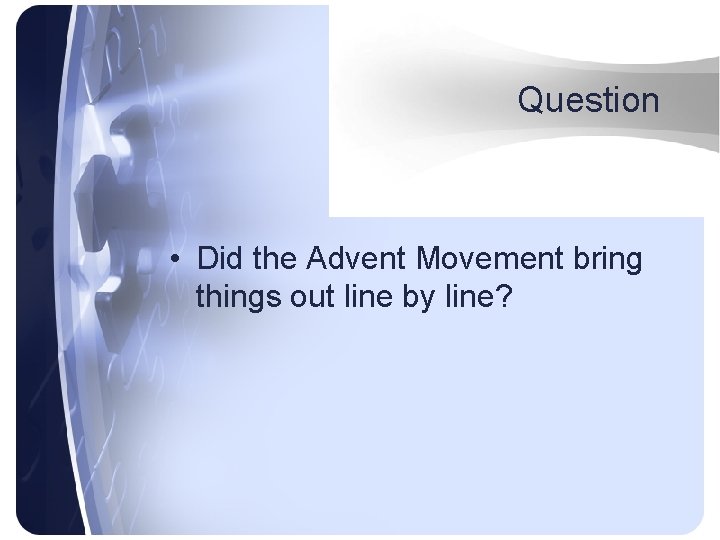 Question

• Did the Advent Movement bring things out line by line?